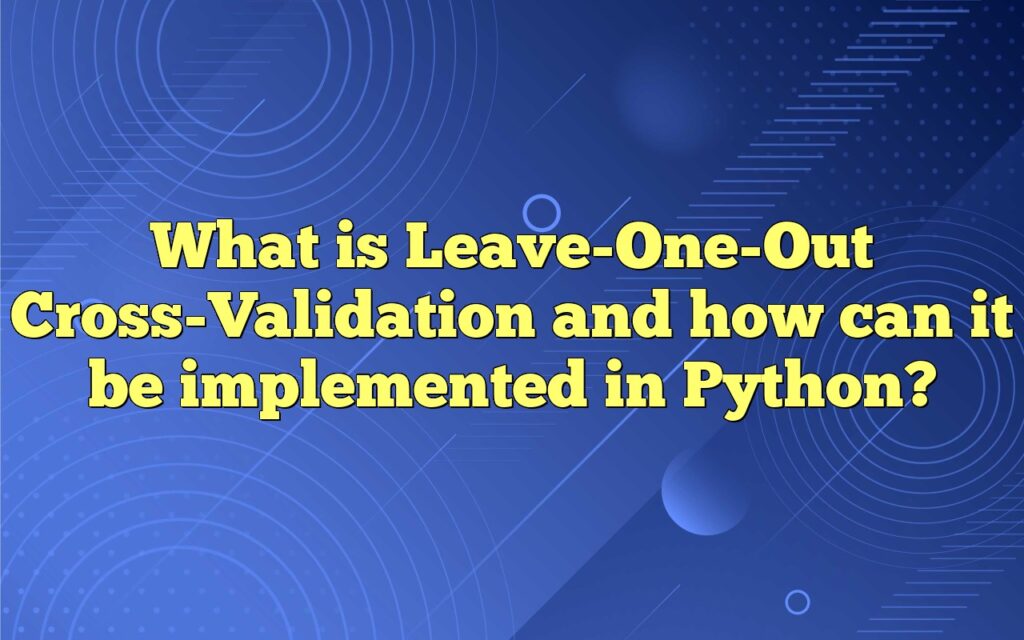 What is Leave-One-Out Cross-Validation and how can it be implemented in Python?